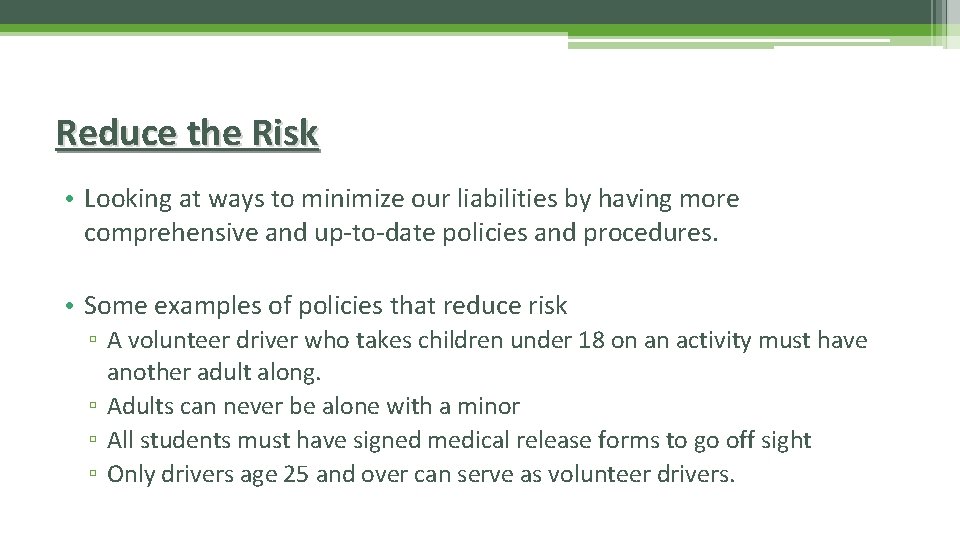 Reduce the Risk

• Looking at ways to minimize our liabilities by having more comprehensive and up-to-date policies and procedures.

• Some examples of policies that reduce risk
▫ A volunteer driver who takes children under 18 on an activity must have another adult along.
▫ Adults can never be alone with a minor
▫ All students must have signed medical release forms to go off sight
▫ Only drivers age 25 and over can serve as volunteer drivers.